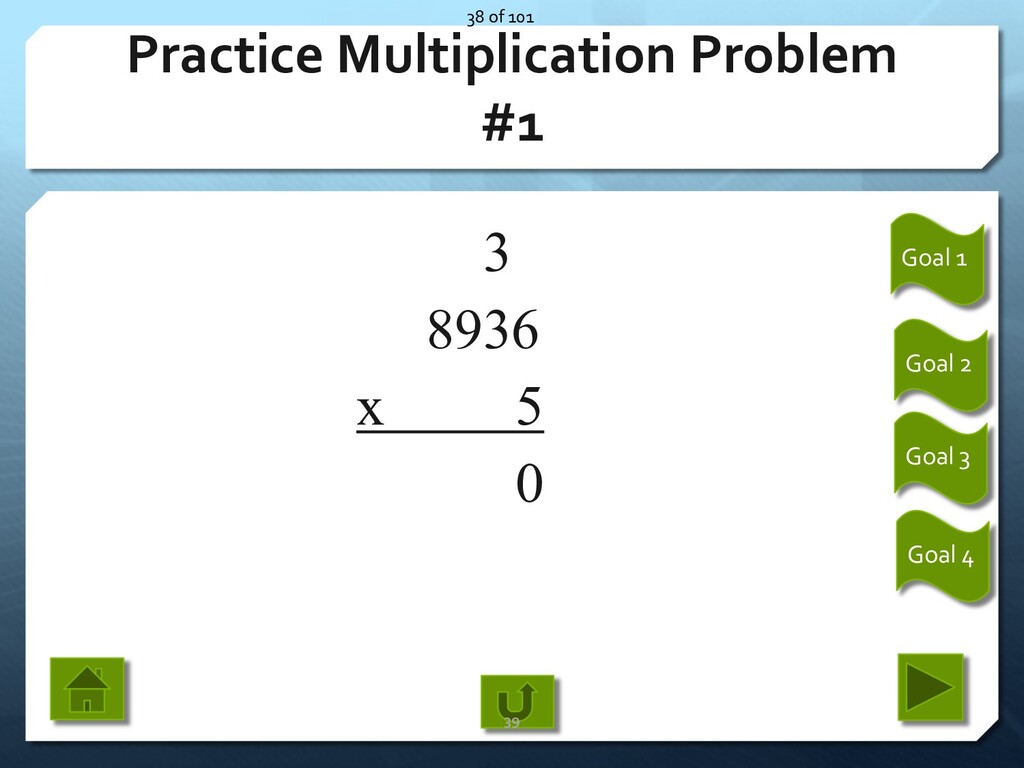 38 of 101

Practice Multiplication Problem #1

3
8936
x 5
0

Goal 1

Goal 2

Goal 3

Goal 4

39